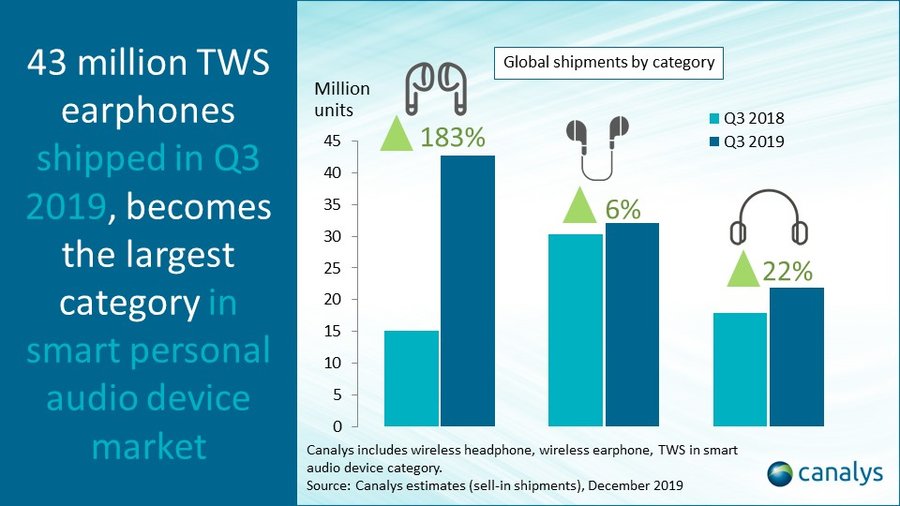 43 million TWS earphones shipped in Q3 2019, becomes the largest category in smart personal audio device market

Global shipments by category

Million units

Q3 2018
Q3 2019

183%
6%
22%

45
40
35
30
25
20
15
10
5
0

Canalys includes wireless headphone, wireless earphone, TWS in smart audio device category.
Source: Canalys estimates (sell-in shipments), December 2019

canalys